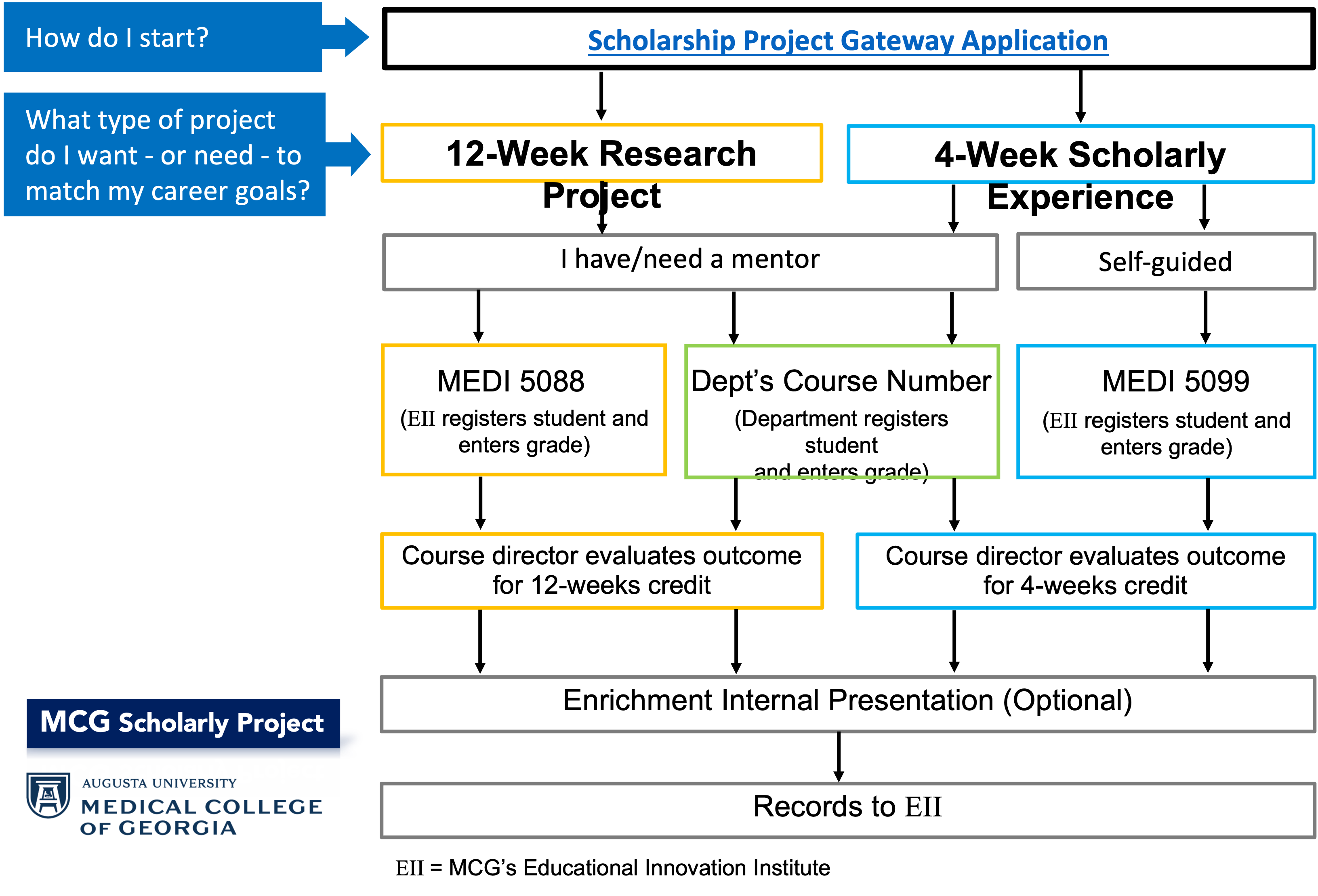 How do I start?

Scholarship Project Gateway Application

What type of project do I want - or need - to match my career goals?

12-Week Research Project

4-Week Scholarly Experience

I have/need a mentor

Self-guided

MEDI 5088
(EII registers student and enters grade)

Dept's Course Number
(Department registers student and enters grade)

MEDI 5099
(EII registers student and enters grade)

Course director evaluates outcome for 12-weeks credit

Course director evaluates outcome for 4-weeks credit

Enrichment Internal Presentation (Optional)

Records to EII

EII = MCG's Educational Innovation Institute

MCG Scholarly Project

AUGUSTA UNIVERSITY
MEDICAL COLLEGE OF GEORGIA